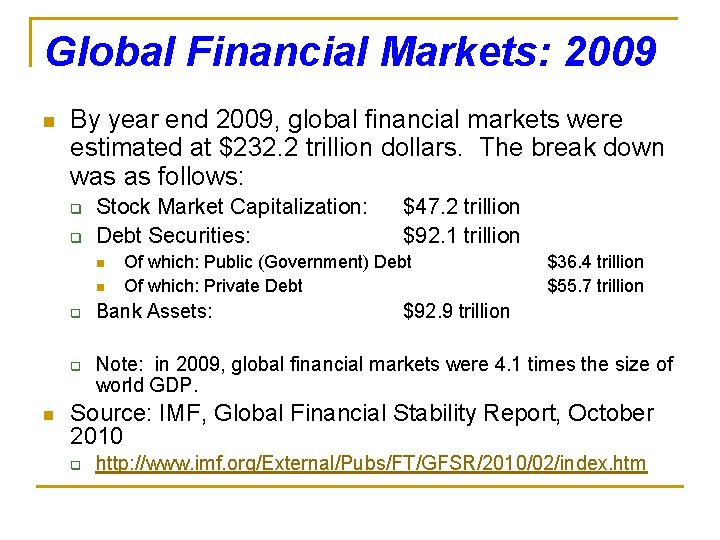 Global Financial Markets: 2009

By year end 2009, global financial markets were estimated at \$232.2 trillion dollars. The break down was as follows:

Stock Market Capitalization: \$47.2 trillion

Debt Securities: \$92.1 trillion

Of which: Public (Government) Debt \$36.4 trillion

Of which: Private Debt \$55.7 trillion

Bank Assets: \$92.9 trillion

Note: in 2009, global financial markets were 4.1 times the size of world GDP.

Source: IMF, Global Financial Stability Report, October 2010

http://www.imf.org/External/Pubs/FT/GFSR/2010/02/index.htm